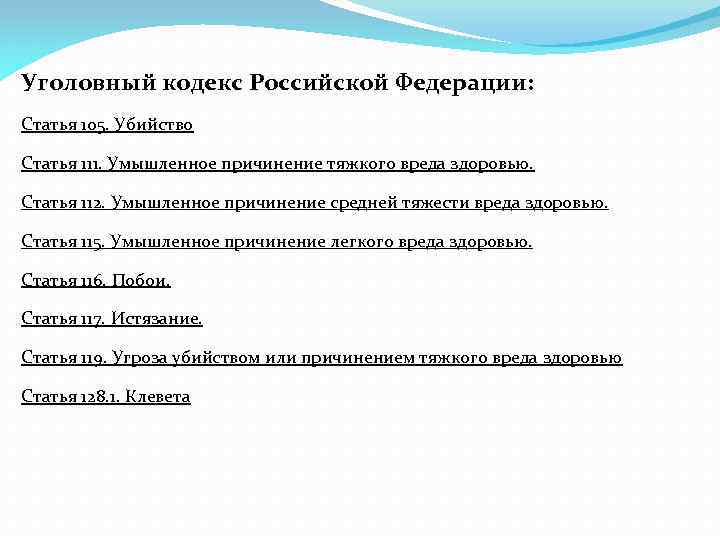 Уголовный кодекс Российской Федерации:

Статья 105. Убийство

Статья 111. Умышленное причинение тяжкого вреда здоровью.

Статья 112. Умышленное причинение средней тяжести вреда здоровью.

Статья 115. Умышленное причинение легкого вреда здоровью.

Статья 116. Побои.

Статья 117. Истязание.

Статья 119. Угроза убийством или причинением тяжкого вреда здоровью

Статья 128.1. Клевета